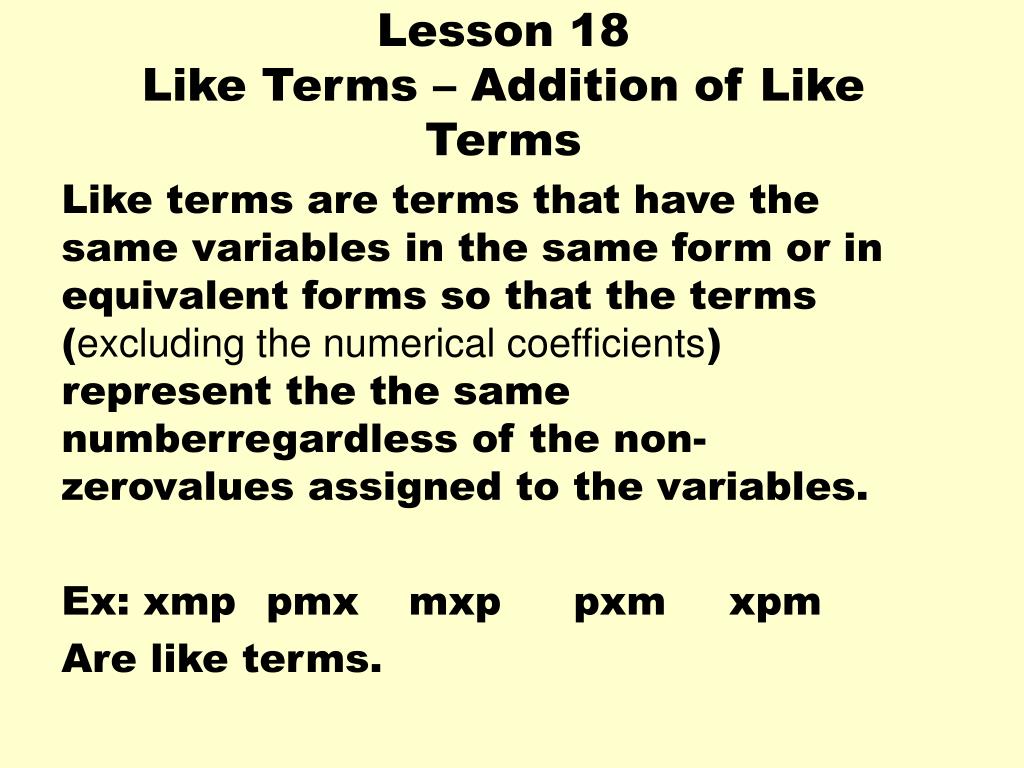 Lesson 18
Like Terms – Addition of Like Terms

Like terms are terms that have the same variables in the same form or in equivalent forms so that the terms (excluding the numerical coefficients) represent the the same numberregardless of the non-zerovalues assigned to the variables.

Ex: xmp pmx mxp pxm xpm
Are like terms.